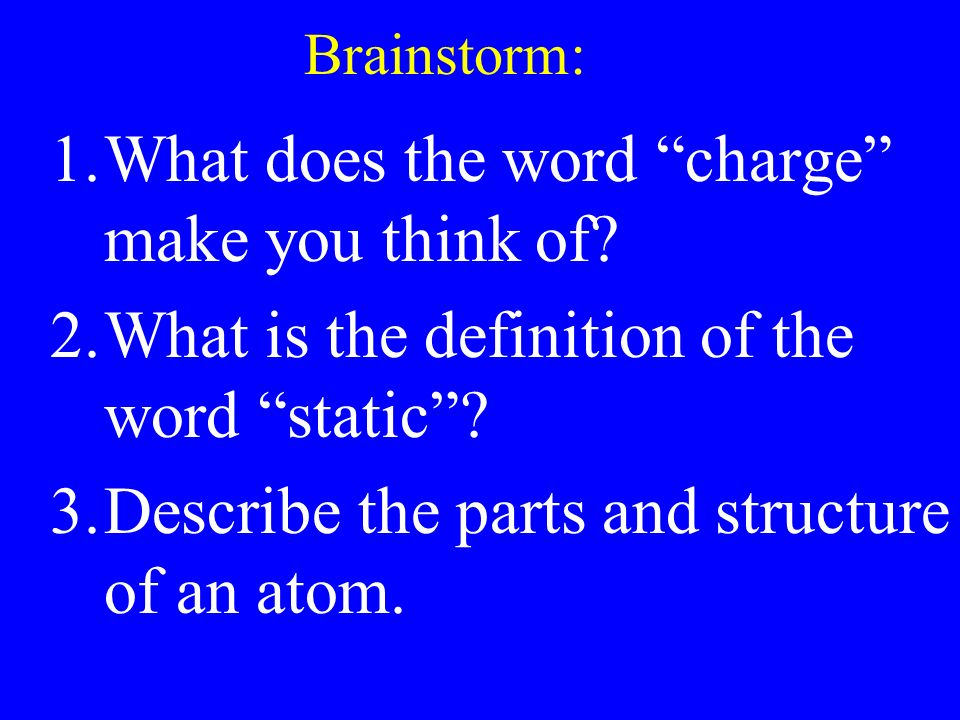 Brainstorm:

1. What does the word “charge” make you think of?

2. What is the definition of the word “static”?

3. Describe the parts and structure of an atom.